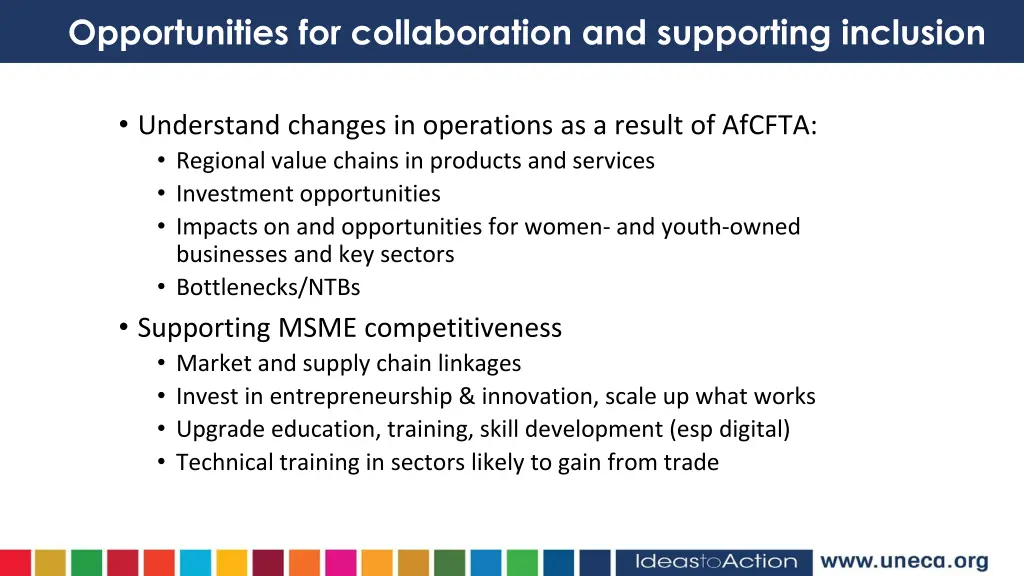 Opportunities for collaboration and supporting inclusion

• Understand changes in operations as a result of AfCFTA:
• Regional value chains in products and services
• Investment opportunities
• Impacts on and opportunities for women- and youth-owned businesses and key sectors
• Bottlenecks/NTBs

• Supporting MSME competitiveness
• Market and supply chain linkages
• Invest in entrepreneurship & innovation, scale up what works
• Upgrade education, training, skill development (esp digital)
• Technical training in sectors likely to gain from trade

IdeastoAction www.uneca.org